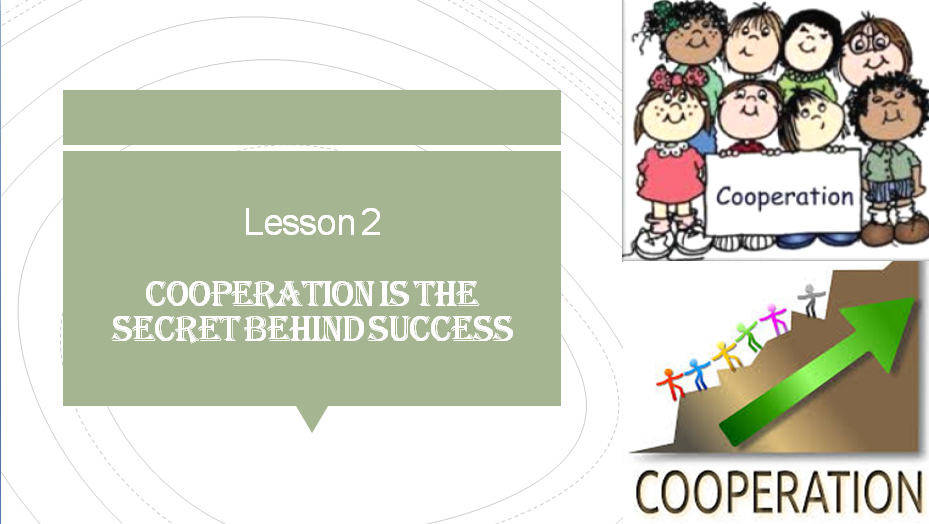 Lesson 2

COOPERATION IS THE SECRET BEHIND SUCCESS

Cooperation

COOPERATION